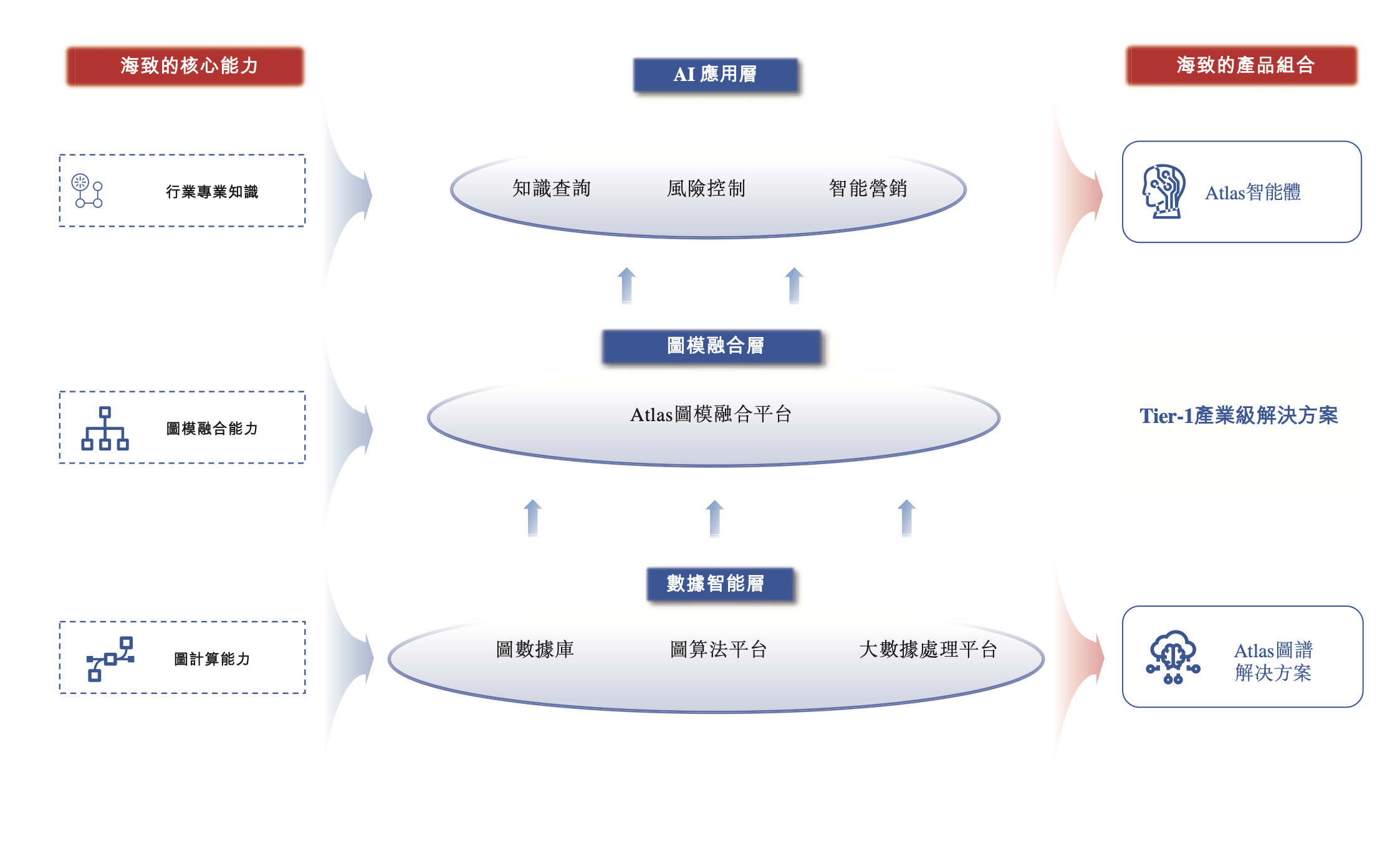 海致的核心能力

行業專業知識

圖模融合能力

圖計算能力

AI 應用層

知識查詢 風險控制 智能營銷

圖模融合層

Atlas圖模融合平台

數據智能層

圖數據庫 圖算法平台 大數據處理平台

海致的產品組合

Atlas智能體

Tier-1產業級解決方案

Atlas圖譜解決方案